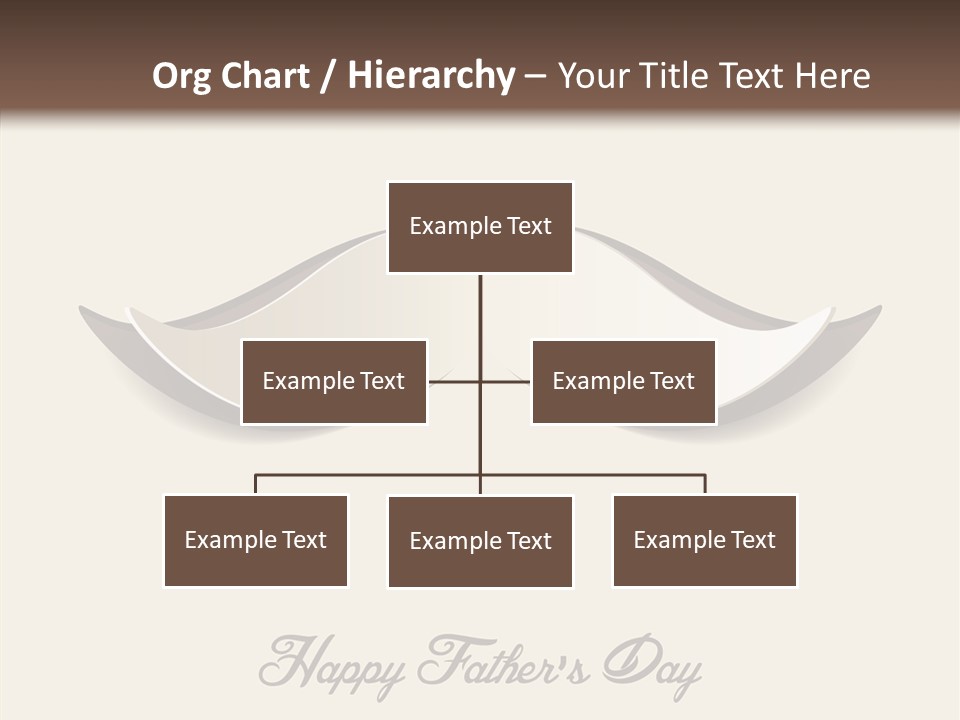 Org Chart / Hierarchy – Your Title Text Here

Example Text

Example Text

Example Text

Example Text

Example Text

Example Text

Happy Father's Day